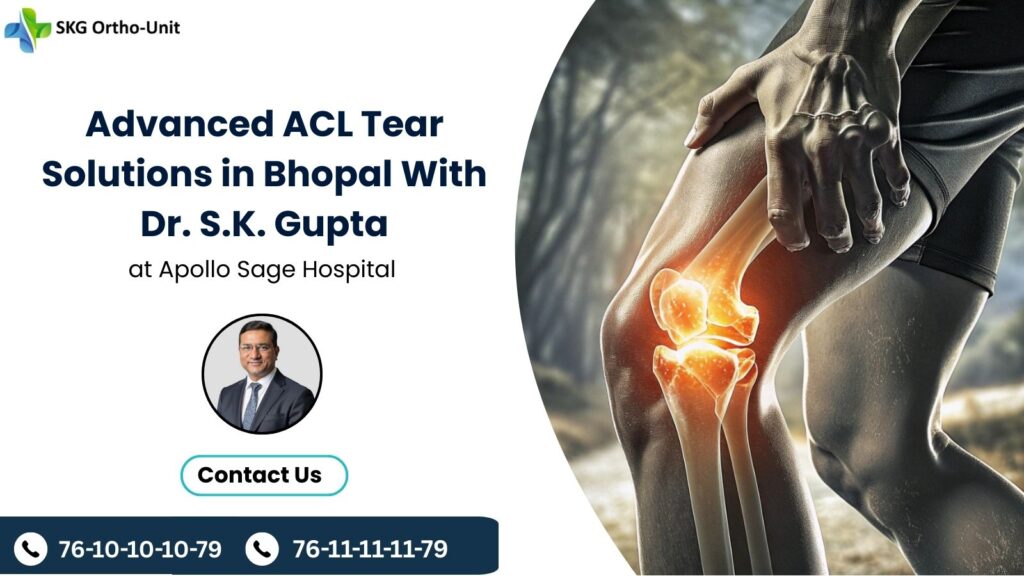 SKG Ortho-Unit

Advanced ACL Tear Solutions in Bhopal With Dr. S.K. Gupta

at Apollo Sage Hospital

Contact Us

76-10-10-10-79 76-11-11-11-79